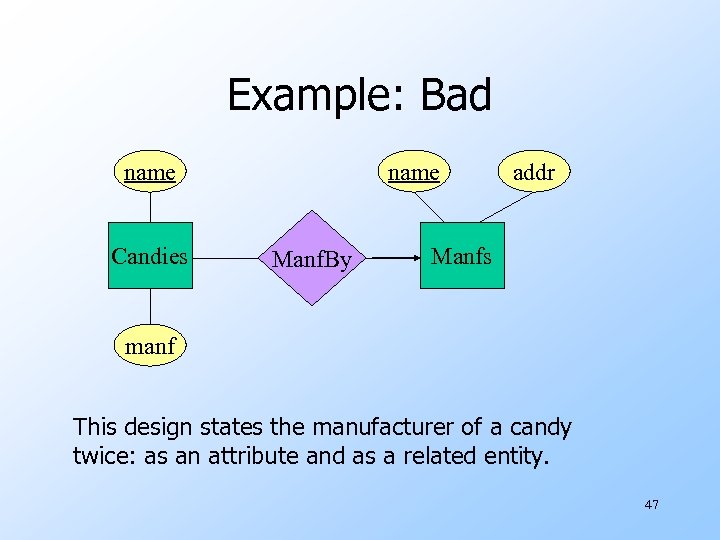 Example: Bad

name

name

addr

Candies

ManfBy

Manfs

manf

This design states the manufacturer of a candy twice: as an attribute and as a related entity.

47